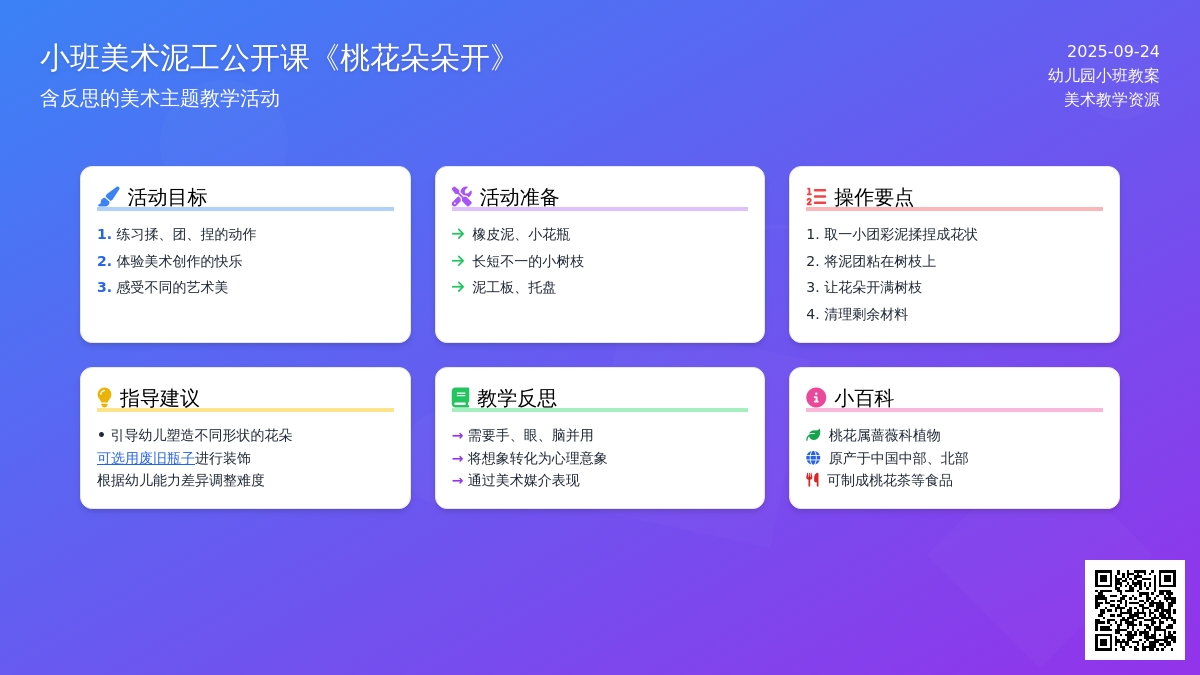 小班美术泥工公开课《桃花朵朵开》
含反思的美术主题教学活动

2025-09-24
幼儿园小班教案
美术教学资源

活动目标
1. 练习揉、团、捏的动作
2. 体验美术创作的快乐
3. 感受不同的艺术美

活动准备
→ 橡皮泥、小花瓶
→ 长短不一的小树枝
→ 泥工板、托盘

操作要点
1. 取一小团彩泥揉捏成花状
2. 将泥团粘在树枝上
3. 让花朵开满树枝
4. 清理剩余材料

指导建议
• 引导幼儿塑造不同形状的花朵
可选用废旧瓶子进行装饰
根据幼儿能力差异调整难度

教学反思
→ 需要手、眼、脑并用
→ 将想象转化为心理意象
→ 通过美术媒介表现

小百科
桃花属蔷薇科植物
原产于中国中部、北部
可制成桃花茶等食品